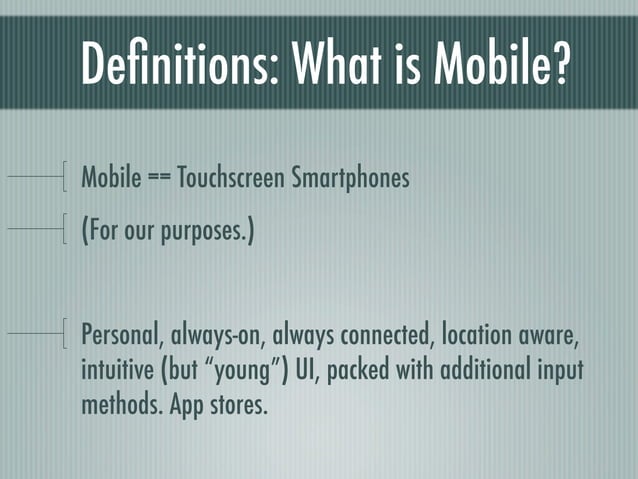 Definitions: What is Mobile?

Mobile == Touchscreen Smartphones

(For our purposes.)

Personal, always-on, always connected, location aware, intuitive (but “young”) UI, packed with additional input methods. App stores.